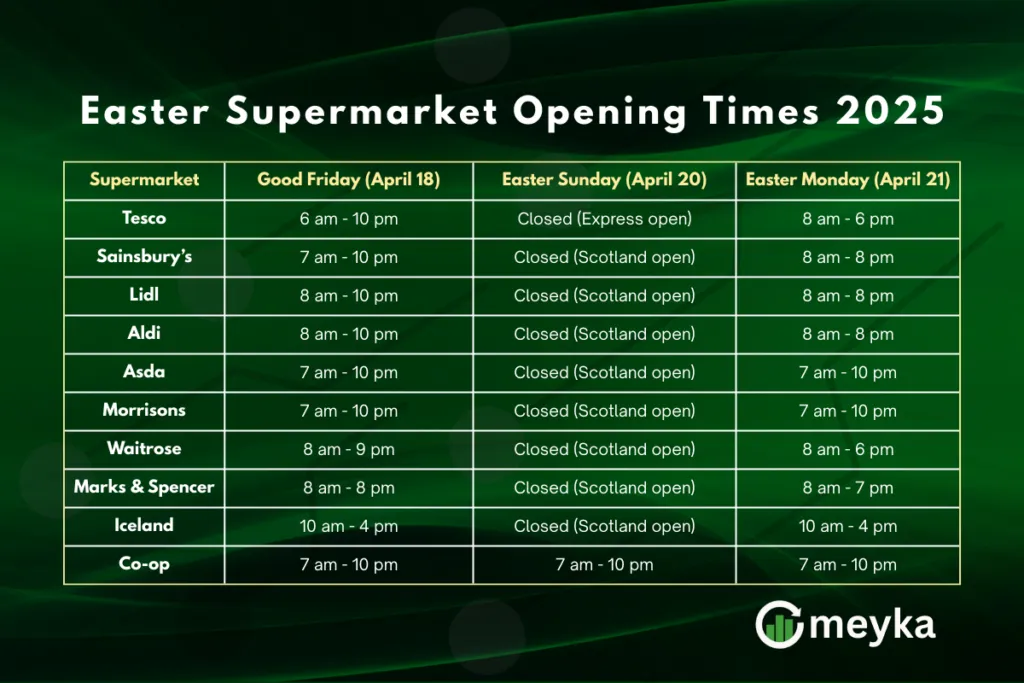 Easter Supermarket Opening Times 2025

| Supermarket | Good Friday (April 18) | Easter Sunday (April 20) | Easter Monday (April 21) |
|---|---|---|---|
| Tesco | 6 am - 10 pm | Closed (Express open) | 8 am - 6 pm |
| Sainsbury's | 7 am - 10 pm | Closed (Scotland open) | 8 am - 8 pm |
| Lidl | 8 am - 10 pm | Closed (Scotland open) | 8 am - 8 pm |
| Aldi | 8 am - 10 pm | Closed (Scotland open) | 8 am - 8 pm |
| Asda | 7 am - 10 pm | Closed (Scotland open) | 7 am - 10 pm |
| Morrisons | 7 am - 10 pm | Closed (Scotland open) | 7 am - 10 pm |
| Waitrose | 8 am - 9 pm | Closed (Scotland open) | 8 am - 6 pm |
| Marks & Spencer | 8 am - 8 pm | Closed (Scotland open) | 8 am - 7 pm |
| Iceland | 10 am - 4 pm | Closed (Scotland open) | 10 am - 4 pm |
| Co-op | 7 am - 10 pm | 7 am - 10 pm | 7 am - 10 pm |

meyka